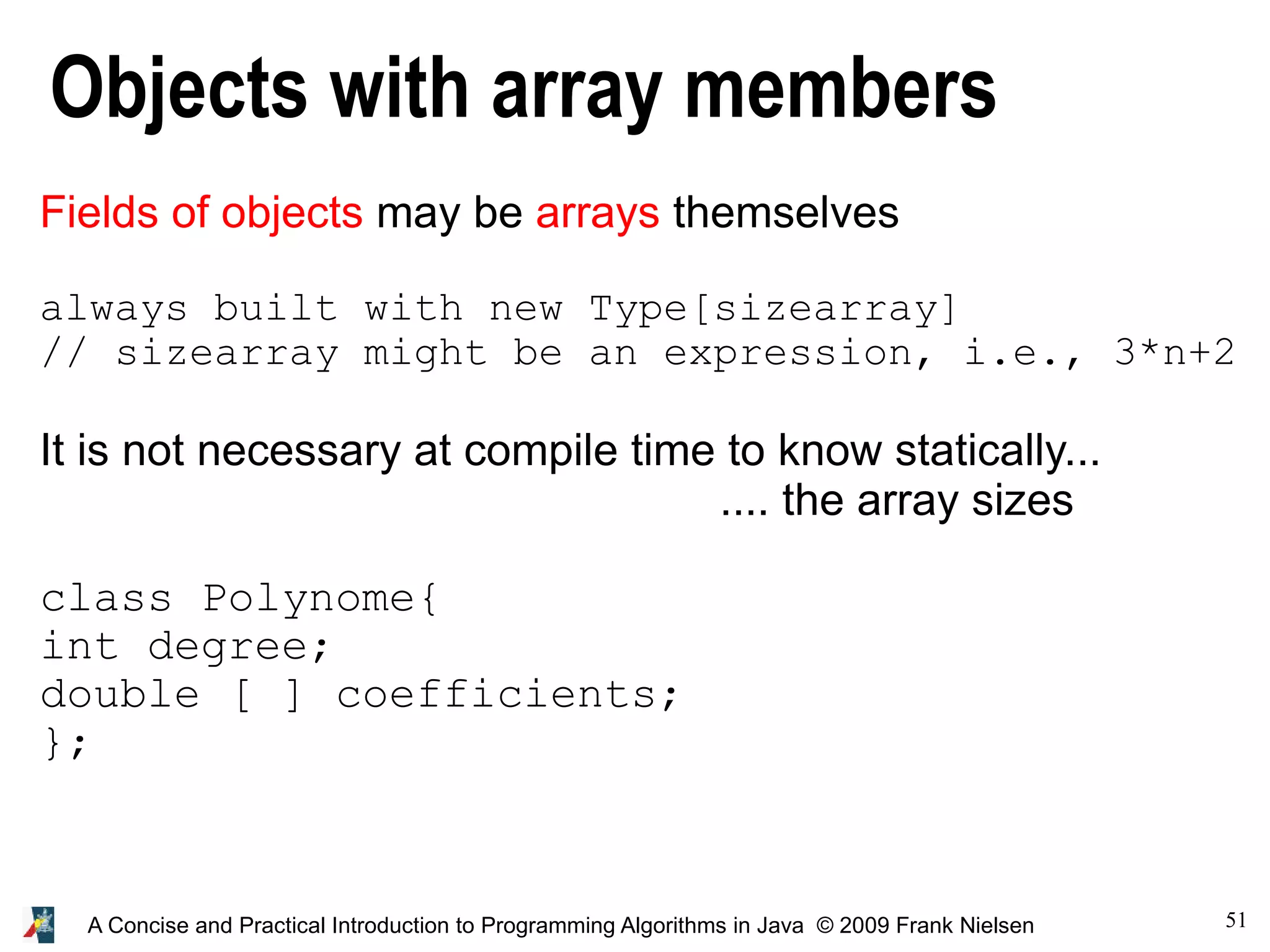 Objects with array members

Fields of objects may be arrays themselves

always built with new Type[sizearray]
// sizearray might be an expression, i.e., 3*n+2

It is not necessary at compile time to know statically...
.... the array sizes

class Polynome{
int degree;
double [ ] coefficients;
};

A Concise and Practical Introduction to Programming Algorithms in Java © 2009 Frank Nielsen

51